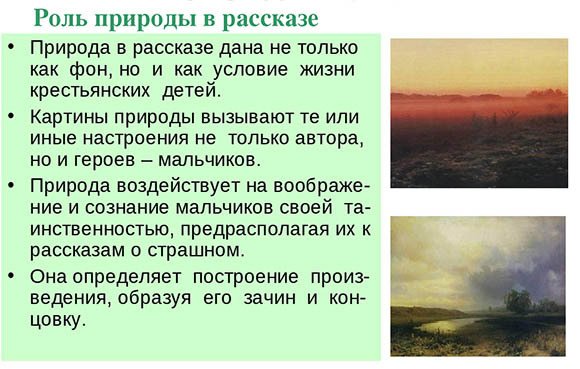 Роль природы в рассказе

• Природа в рассказе дана не только как фон, но и как условие жизни крестьянских детей.

• Картины природы вызывают те или иные настроения не только автора, но и героев – мальчиков.

• Природа воздействует на воображение и сознание мальчиков своей таинственностью, предрасполагая их к рассказам о страшном.

• Она определяет построение произведения, образуя его зачин и концовку.